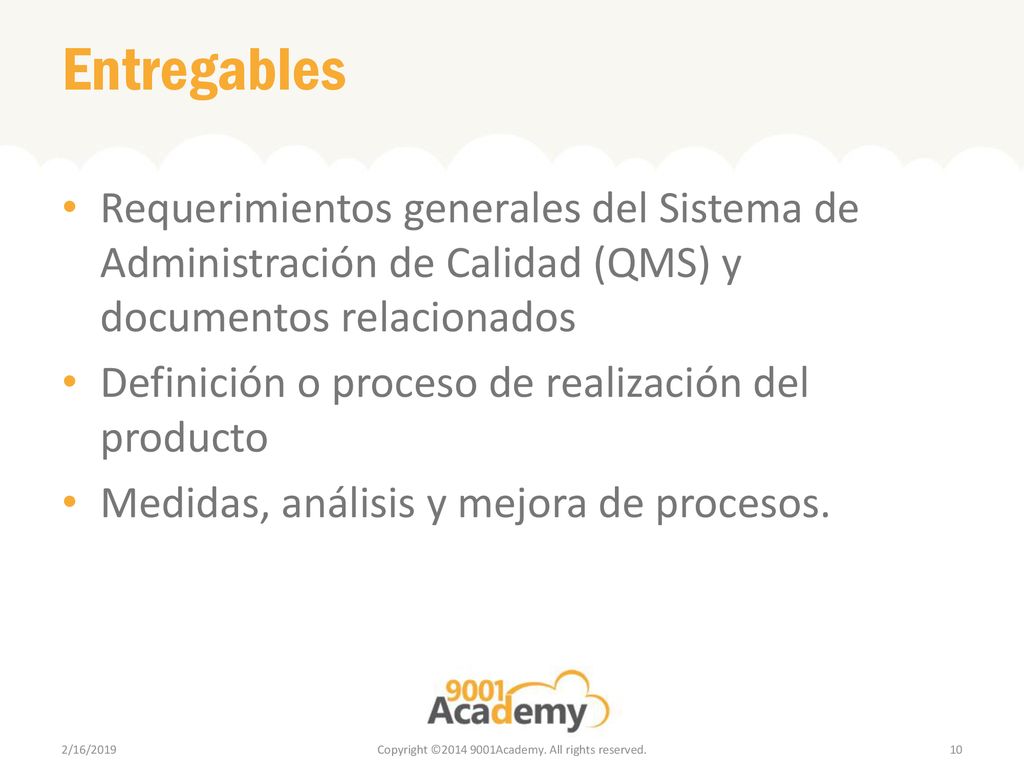 Entregables

• Requerimientos generales del Sistema de Administración de Calidad (QMS) y documentos relacionados
• Definición o proceso de realización del producto
• Medidas, análisis y mejora de procesos.

9001 Academy

2/16/2019

Copyright ©2014 9001Academy. All rights reserved.

10